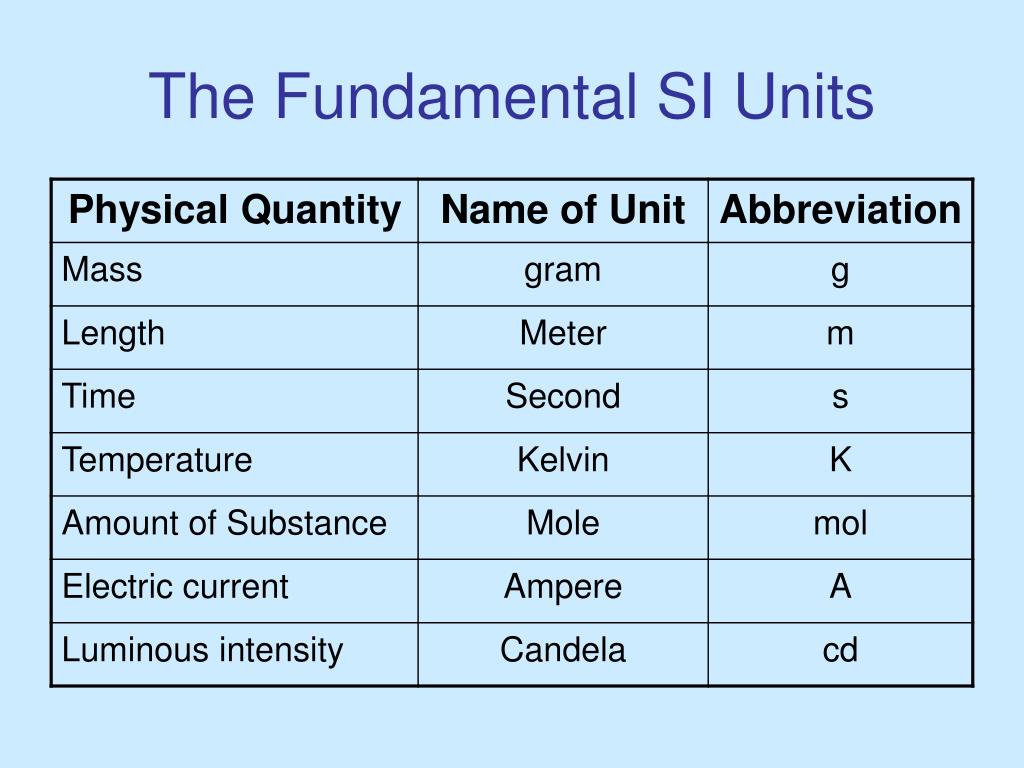 The Fundamental SI Units

| Physical Quantity | Name of Unit | Abbreviation |
|---|---|---|
| Mass | gram | g |
| Length | Meter | m |
| Time | Second | s |
| Temperature | Kelvin | K |
| Amount of Substance | Mole | mol |
| Electric current | Ampere | A |
| Luminous intensity | Candela | cd |